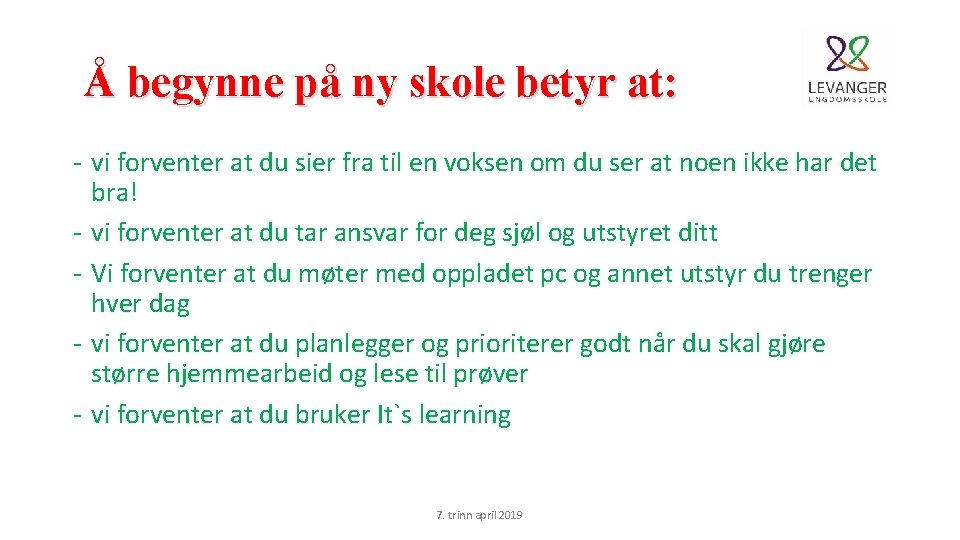 Å begynne på ny skole betyr at:

LEVANGER
UNGDOMSSKOLE

- vi forventer at du sier fra til en voksen om du ser at noen ikke har det bra!
- vi forventer at du tar ansvar for deg sjøl og utstyret ditt
- Vi forventer at du møter med oppladet pc og annet utstyr du trenger hver dag
- vi forventer at du planlegger og prioriterer godt når du skal gjøre større hjemmearbeid og lese til prøver
- vi forventer at du bruker It`s learning

7. trinn april 2019